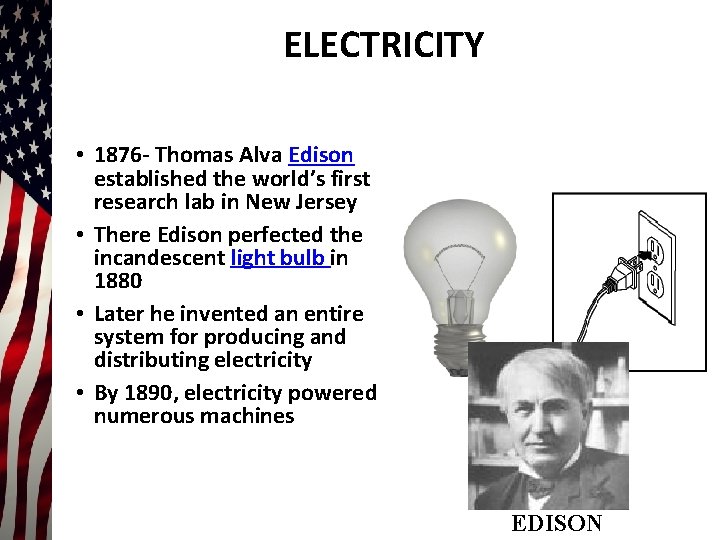 ELECTRICITY

• 1876- Thomas Alva Edison established the world's first research lab in New Jersey

• There Edison perfected the incandescent light bulb in 1880

• Later he invented an entire system for producing and distributing electricity

• By 1890, electricity powered numerous machines

EDISON